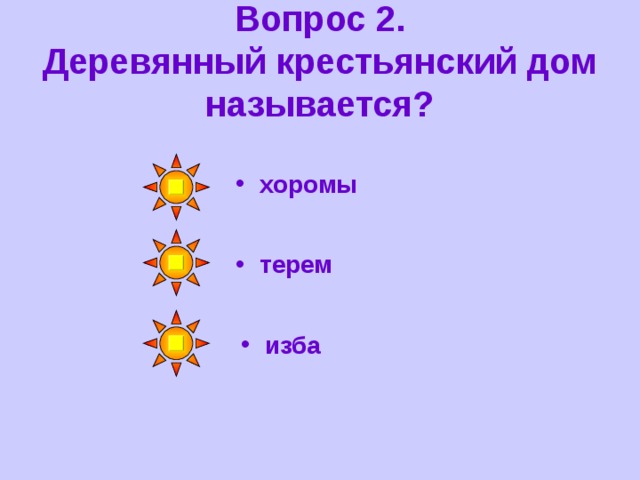 Вопрос 2.
Деревянный крестьянский дом называется?

• хоромы

• терем

• изба